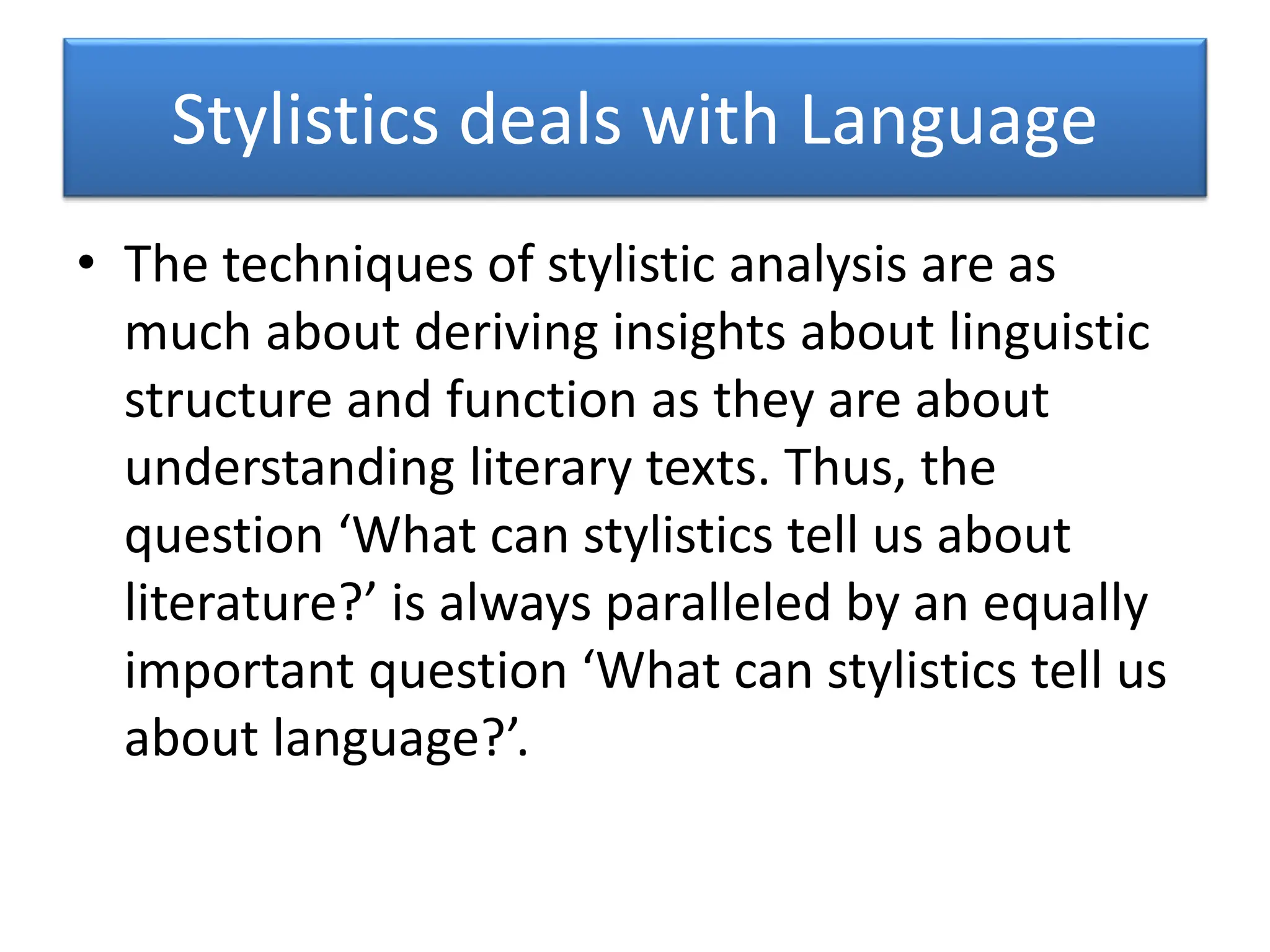 Stylistics deals with Language

• The techniques of stylistic analysis are as much about deriving insights about linguistic structure and function as they are about understanding literary texts. Thus, the question ‘What can stylistics tell us about literature?’ is always paralleled by an equally important question ‘What can stylistics tell us about language?’.